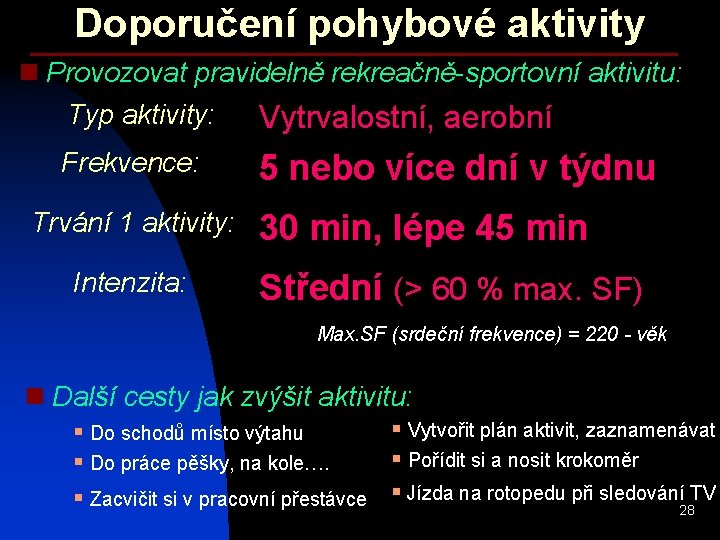 Doporučení pohybové aktivity

Provozovat pravidelně rekreačně-sportovní aktivitu:

Typ aktivity: Vytrvalostní, aerobní

Frekvence: 5 nebo více dní v týdnu

Trvání 1 aktivity: 30 min, lépe 45 min

Intenzita: Střední (> 60 % max. SF)

Max.SF (srdeční frekvence) = 220 - věk

Další cesty jak zvýšit aktivitu:

Do schodů místo výtahu

Do práce pěšky, na kole….

Zacvičit si v pracovní přestávce

Vytvořit plán aktivit, zaznamenávat

Pořídit si a nosit krokoměr

Jízda na rotopedu při sledování TV

28